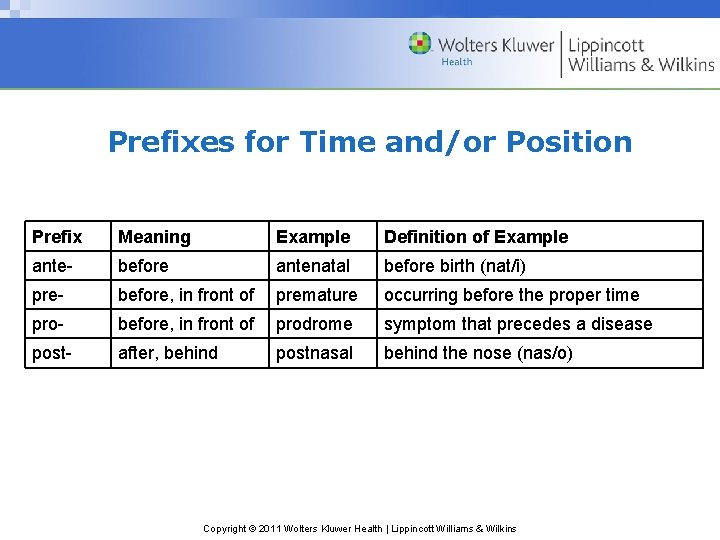 Wolters Kluwer Health | Lippincott Williams & Wilkins

Prefixes for Time and/or Position

| Prefix | Meaning | Example | Definition of Example |
|---|---|---|---|
| ante- | before | antenatal | before birth (nat/i) |
| pre- | before, in front of | premature | occurring before the proper time |
| pro- | before, in front of | prodrome | symptom that precedes a disease |
| post- | after, behind | postnasal | behind the nose (nas/o) |

Copyright © 2011 Wolters Kluwer Health | Lippincott Williams & Wilkins